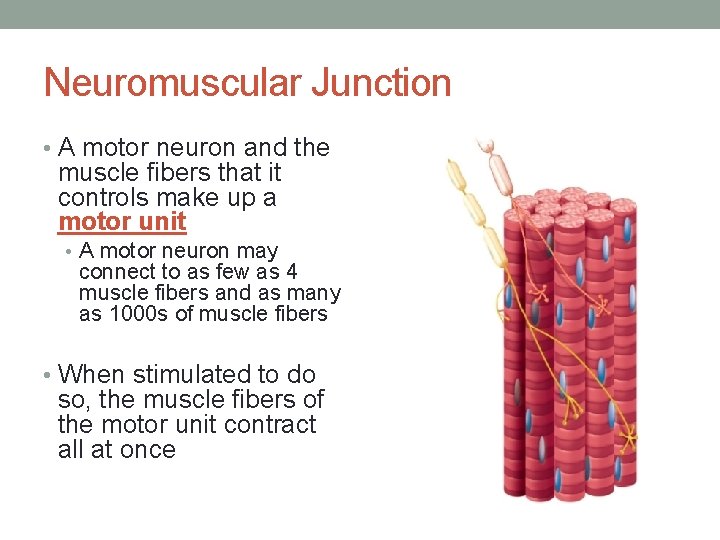 Neuromuscular Junction

• A motor neuron and the muscle fibers that it controls make up a motor unit

• A motor neuron may connect to as few as 4 muscle fibers and as many as 1000s of muscle fibers

• When stimulated to do so, the muscle fibers of the motor unit contract all at once